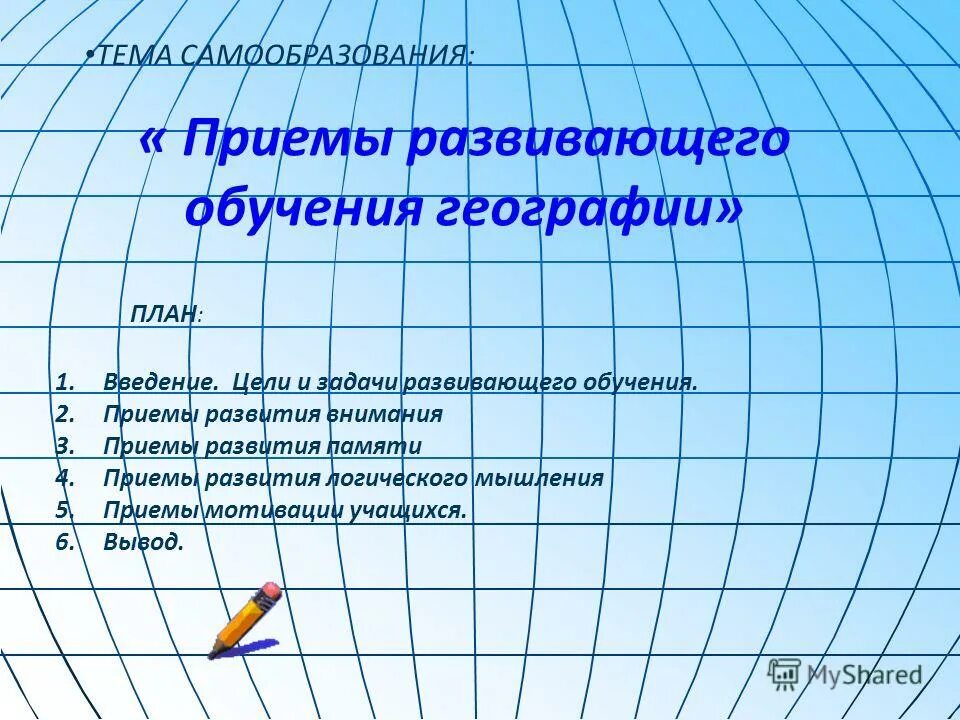 •ТЕМА САМООБРАЗОВАНИЯ:

« Приемы развивающего обучения географии»

ПЛАН:

1. Введение. Цели и задачи развивающего обучения.
2. Приемы развития внимания
3. Приемы развития памяти
4. Приемы развития логического мышления
5. Приемы мотивации учащихся.
6. Вывод.

MyShared